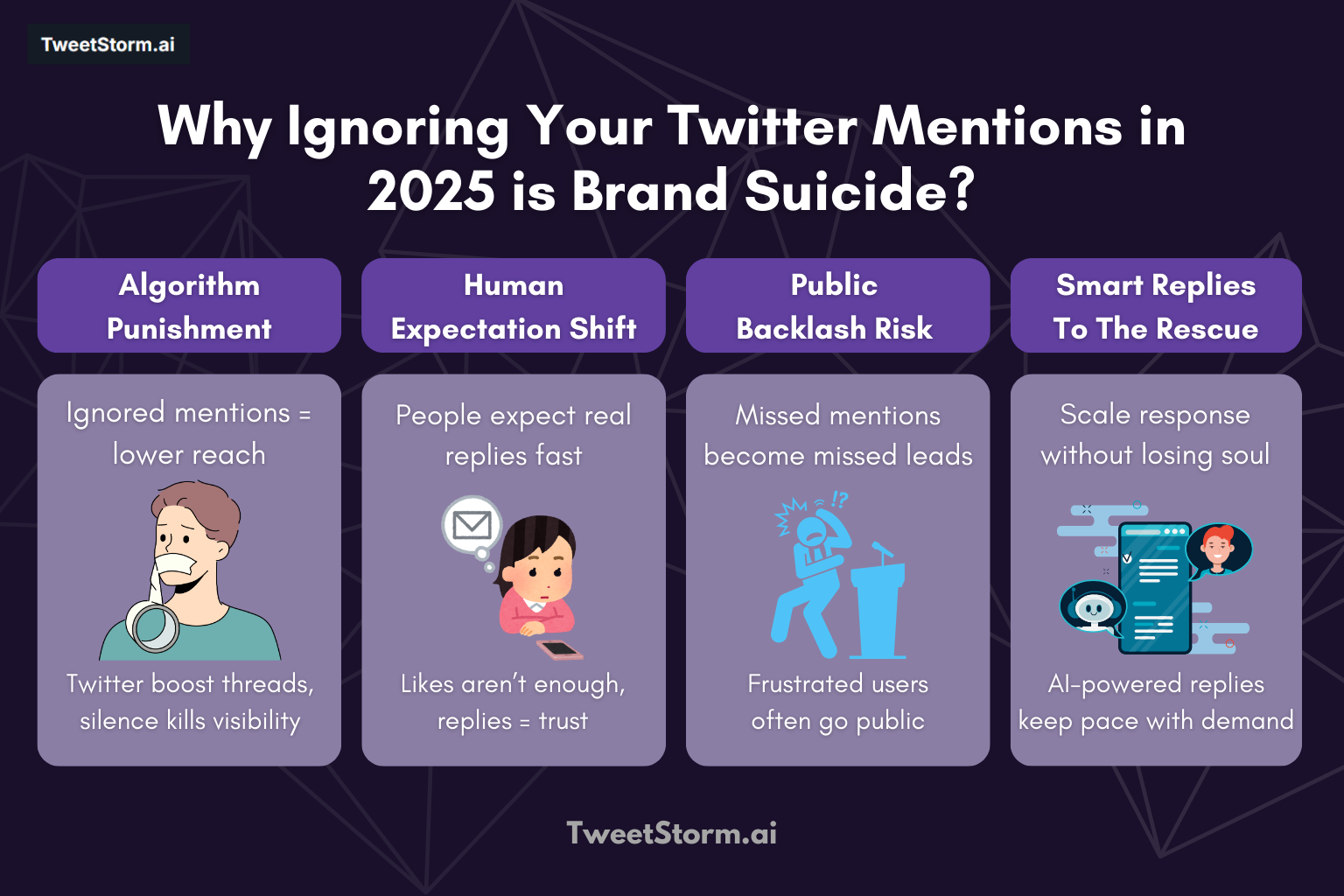 TweetStorm.ai

Why Ignoring Your Twitter Mentions in 2025 is Brand Suicide?

Algorithm Punishment

Ignored mentions = lower reach

Twitter boost threads, silence kills visibility

Human Expectation Shift

People expect real replies fast

Likes aren't enough, replies = trust

Public Backlash Risk

Missed mentions become missed leads

!?

Frustrated users often go public

Smart Replies To The Rescue

Scale response without losing soul

AI-powered replies keep pace with demand

TweetStorm.ai